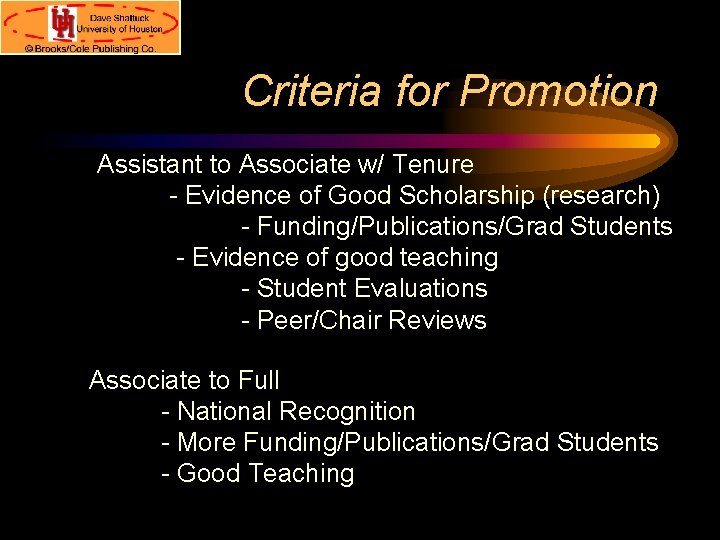 UH
Dave Shattuck
University of Houston
© Brooks/Cole Publishing Co.

Criteria for Promotion

Assistant to Associate w/ Tenure
- Evidence of Good Scholarship (research)
- Funding/Publications/Grad Students
- Evidence of good teaching
- Student Evaluations
- Peer/Chair Reviews

Associate to Full
- National Recognition
- More Funding/Publications/Grad Students
- Good Teaching